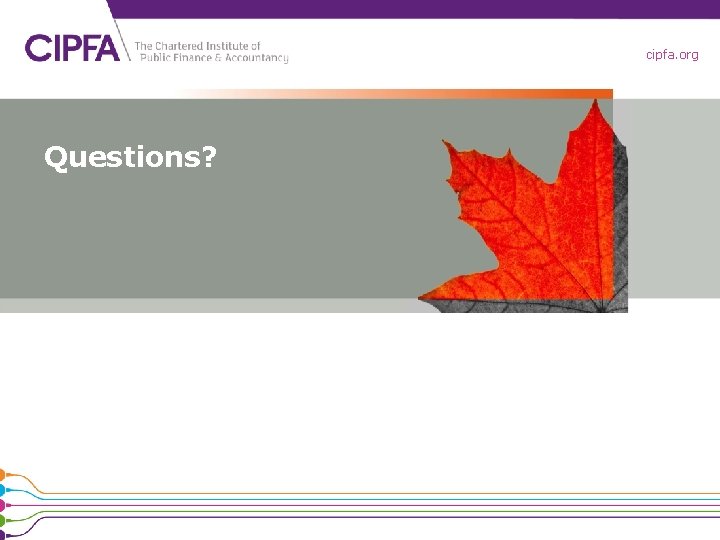 CIPFA The Chartered Institute of Public Finance & Accountancy

cipfa.org

Questions?